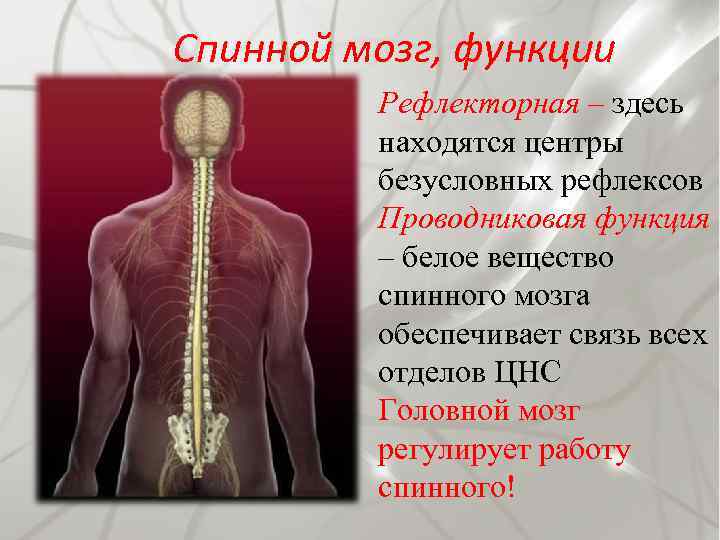 Спинной мозг, функции

Рефлекторная – здесь находятся центры безусловных рефлексов

Проводниковая функция – белое вещество спинного мозга обеспечивает связь всех отделов ЦНС

Головной мозг регулирует работу спинного!